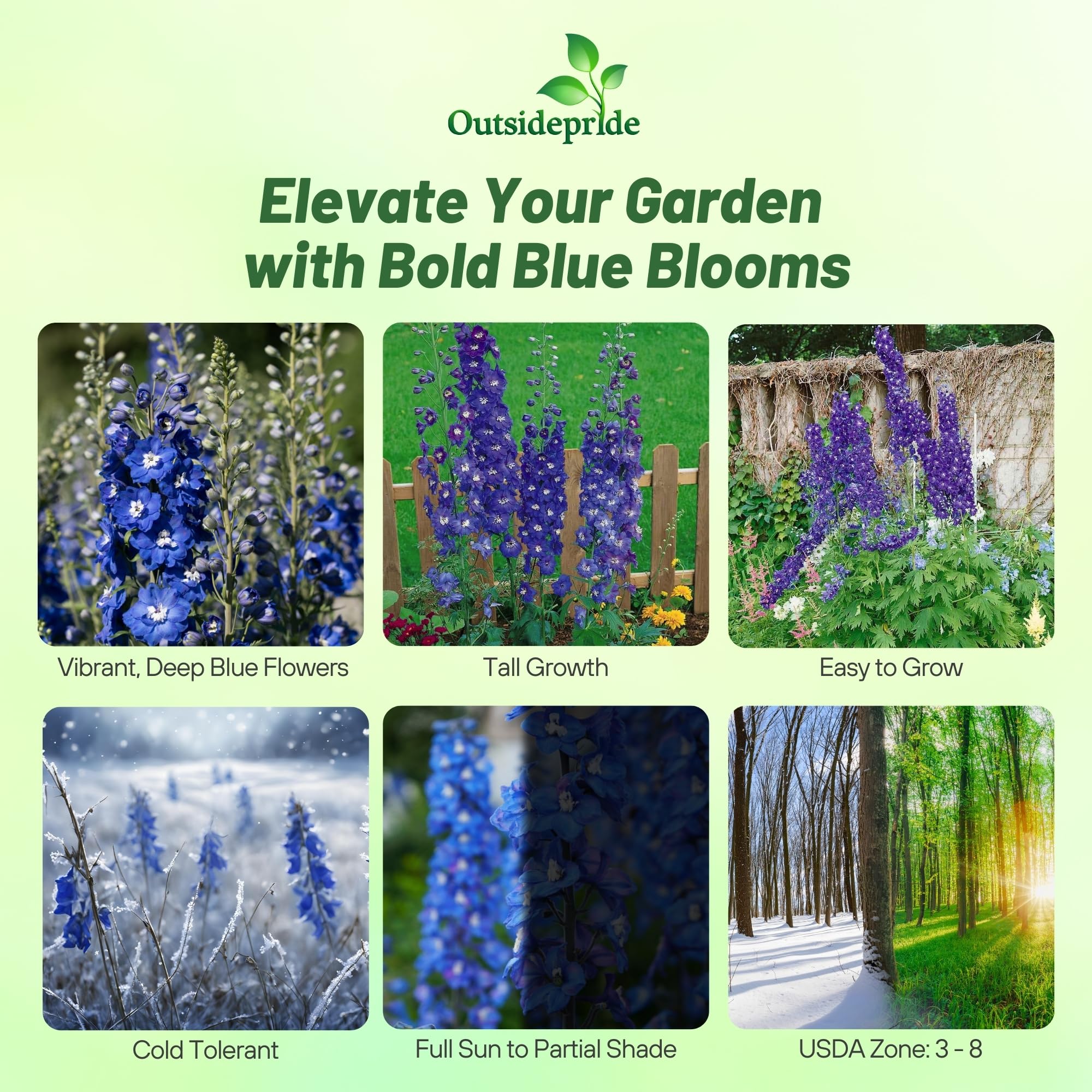 Outsidepride

Elevate Your Garden with Bold Blue Blooms

Vibrant, Deep Blue Flowers

Tall Growth

Easy to Grow

Cold Tolerant

Full Sun to Partial Shade

USDA Zone: 3 - 8